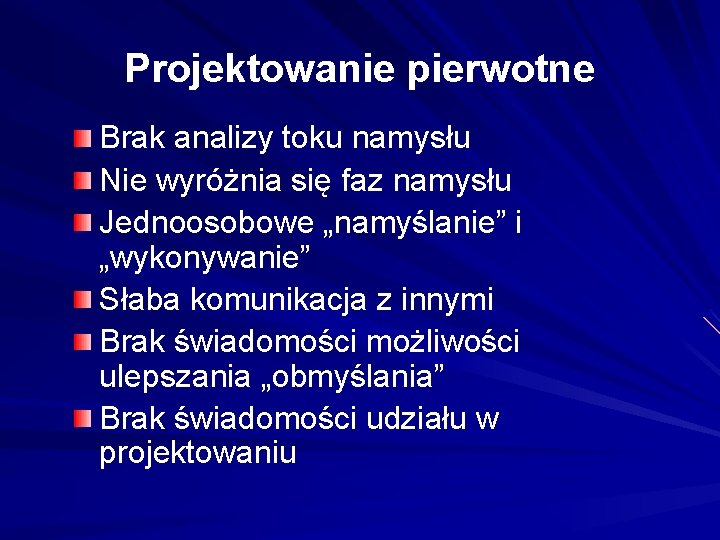 Projektowanie pierwotne

Brak analizy toku namysłu

Nie wyróżnia się faz namysłu

Jednoosobowe „namyślanie” i „wykonywanie”

Słaba komunikacja z innymi

Brak świadomości możliwości ulepszania „obmyślania”

Brak świadomości udziału w projektowaniu